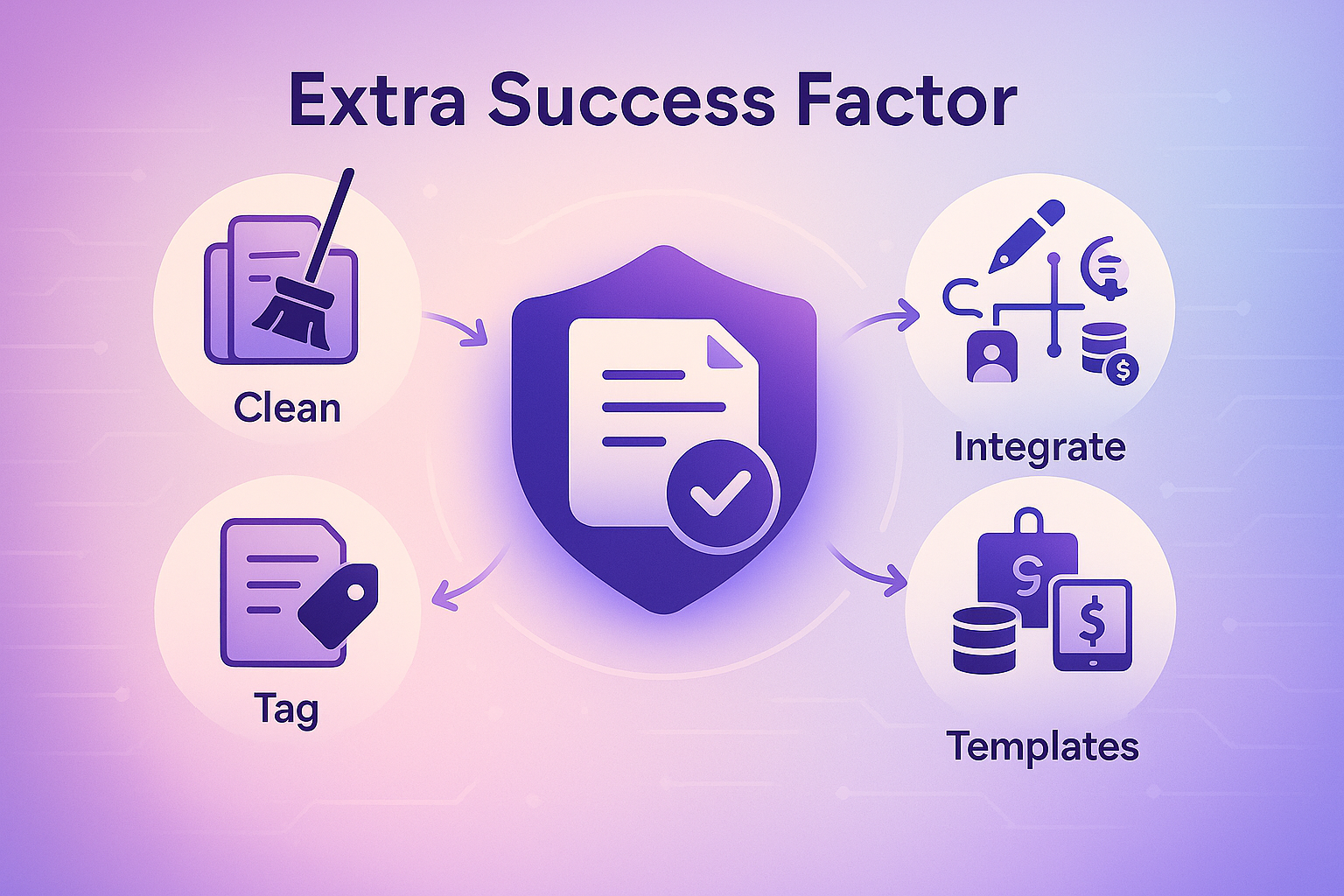 Extra Success Factor

Clean

Tag

Integrate

Templates